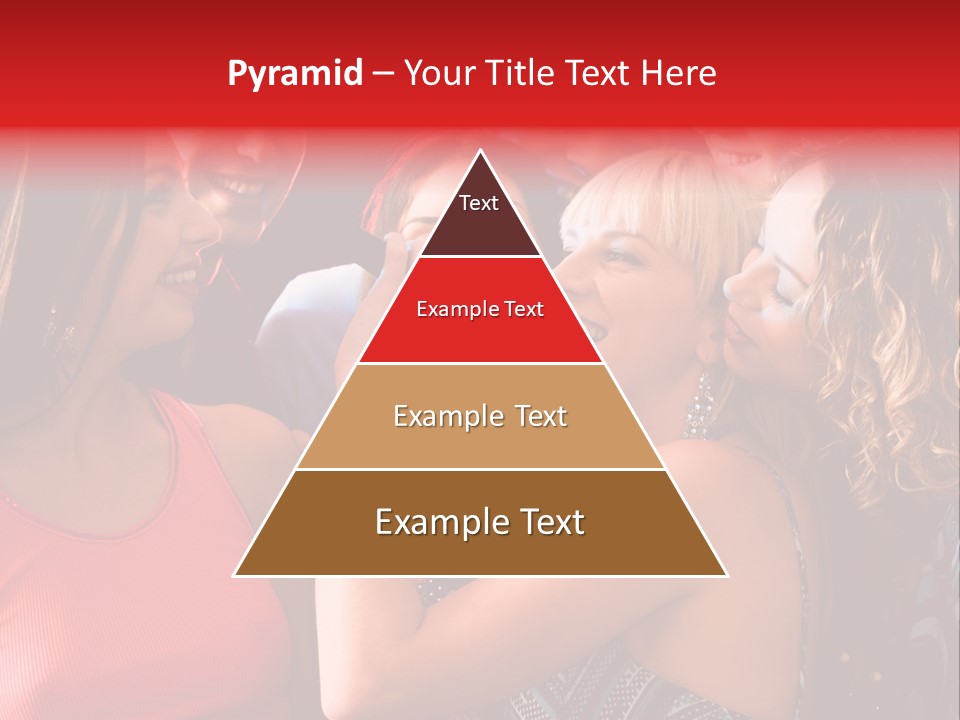 Pyramid – Your Title Text Here

Text

Example Text

Example Text

Example Text